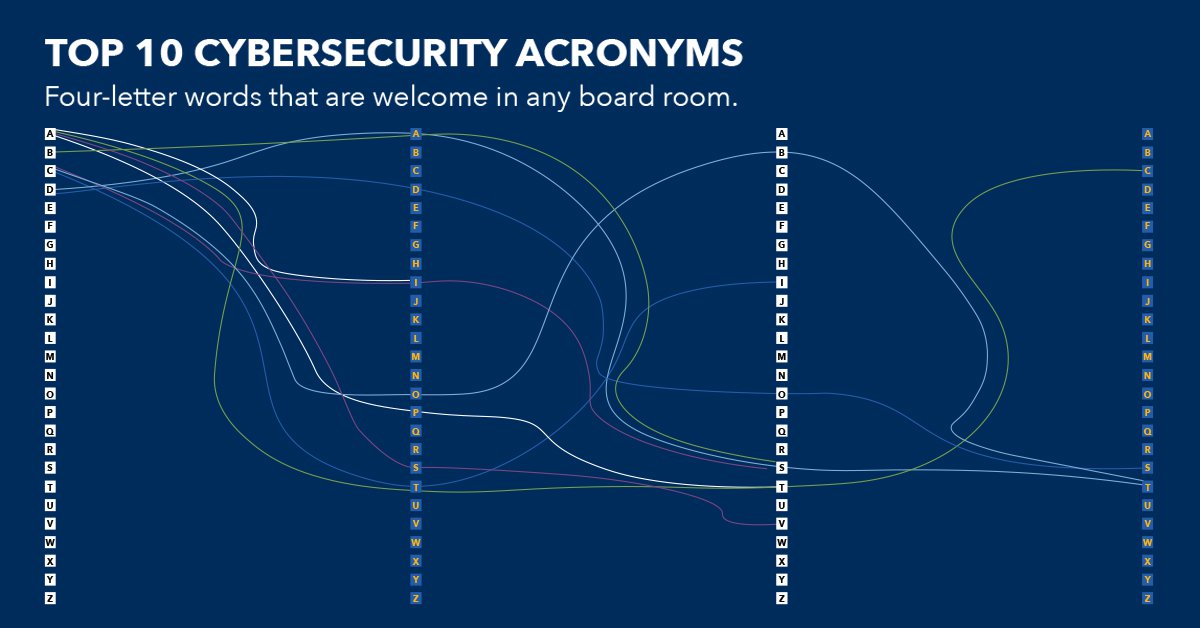 TOP 10 CYBERSECURITY ACRONYMS

Four-letter words that are welcome in any board room.

A B C D E F G H I J K L M N O P Q R S T U V W X Y Z

A B C D E F G H I J K L M N O P Q R S T U V W X Y Z

A B C D E F G H I J K L M N O P Q R S T U V W X Y Z

A B C D E F G H I J K L M N O P Q R S T U V W X Y Z